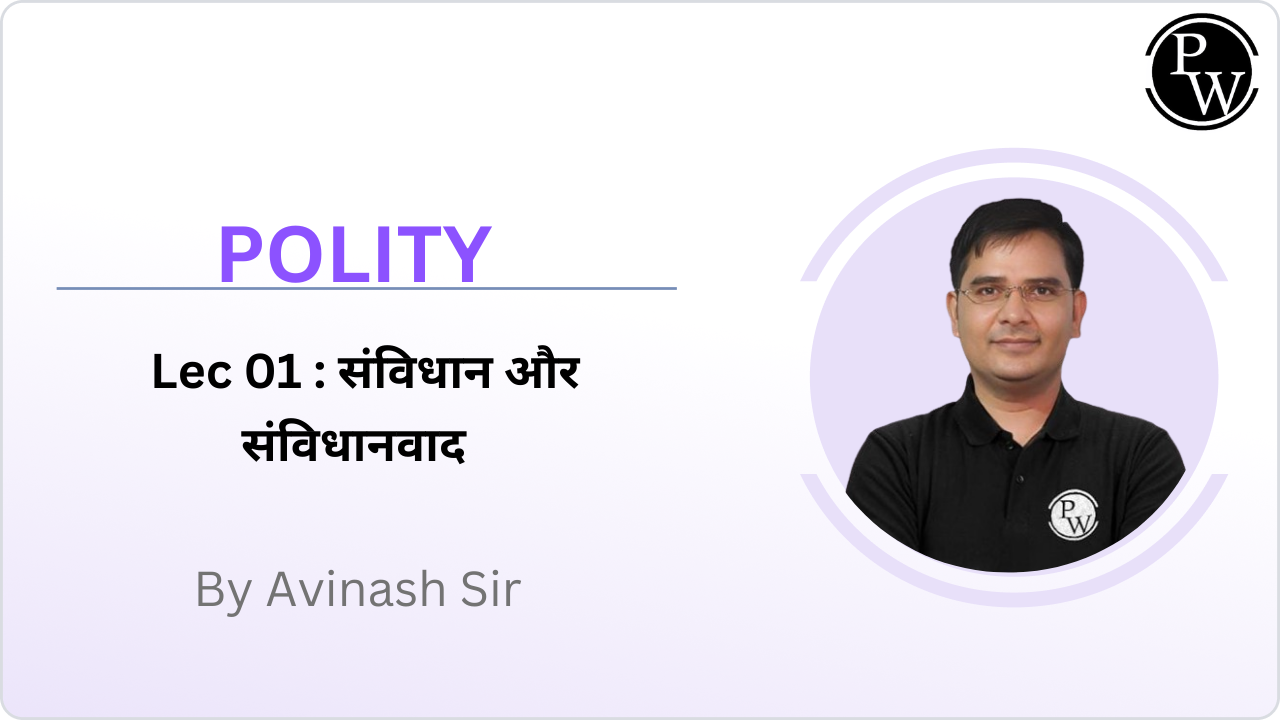 PW

POLITY

Lec 01 : संविधान और संविधानवाद

By Avinash Sir

PW